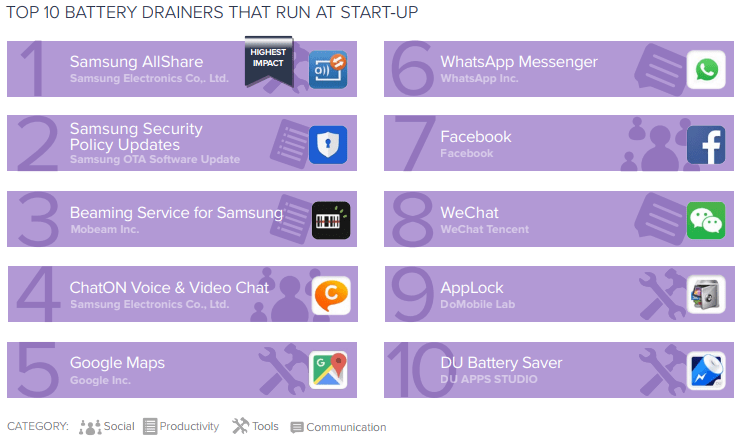 TOP 10 BATTERY DRAINERS THAT RUN AT START-UP

1 Samsung AllShare
Samsung Electronics Co,. Ltd.
HIGHEST IMPACT

2 Samsung Security Policy Updates
Samsung OTA Software Update

3 Beaming Service for Samsung
Mobeam Inc.

4 ChatON Voice & Video Chat
Samsung Electronics Co., Ltd.

5 Google Maps
Google Inc.

6 WhatsApp Messenger
WhatsApp Inc.

7 Facebook
Facebook

8 WeChat
WeChat Tencent

9 AppLock
DoMobile Lab

10 DU Battery Saver
DU APPS STUDIO

CATEGORY: Social Productivity Tools Communication